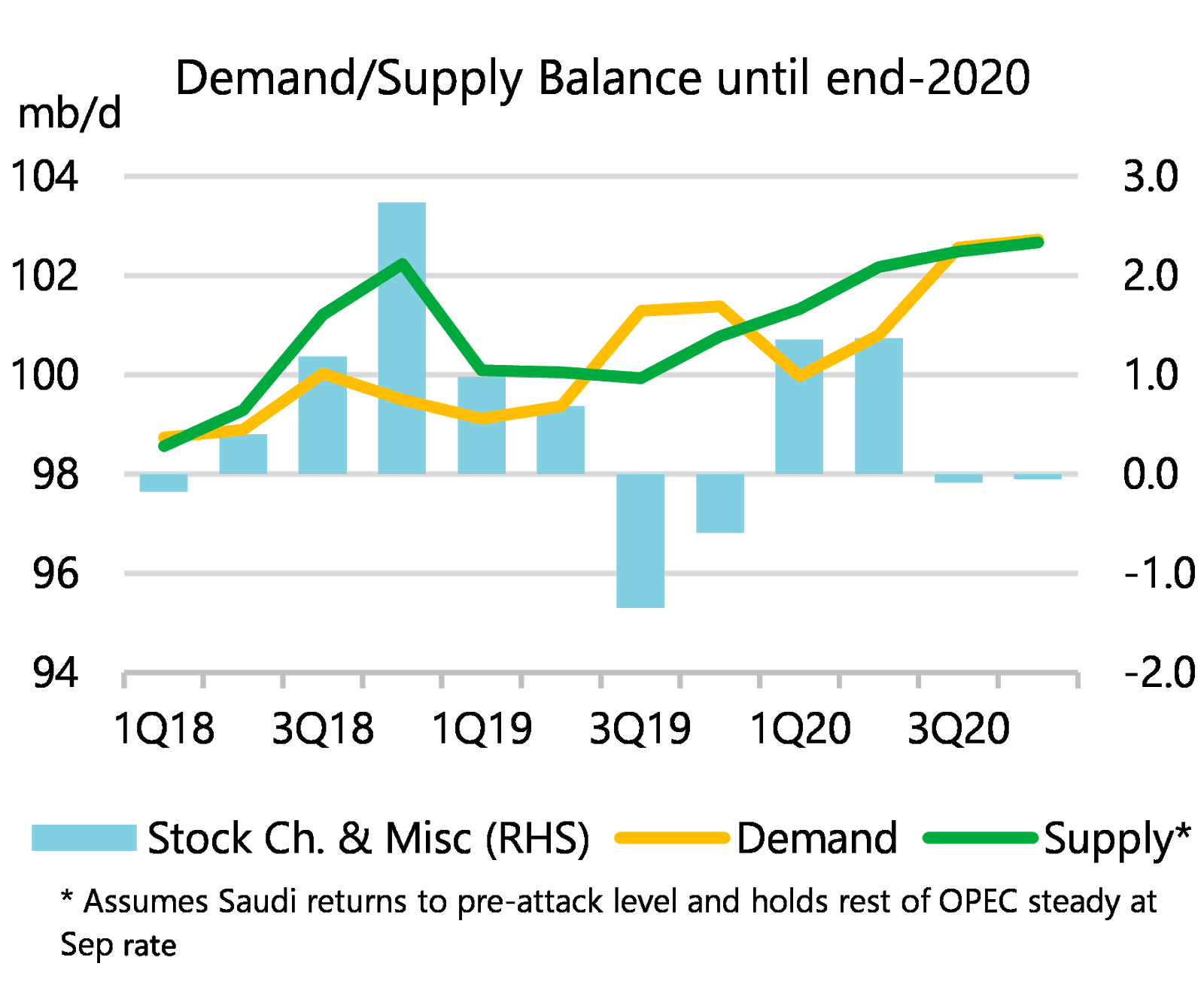 Demand/Supply Balance until end-2020

mb/d

104
102
100
98
96
94

3.0
2.0
1.0
0.0
-1.0
-2.0

1Q18
3Q18
1Q19
3Q19
1Q20
3Q20

Stock Ch. & Misc (RHS)
Demand
Supply*

* Assumes Saudi returns to pre-attack level and holds rest of OPEC steady at Sep rate